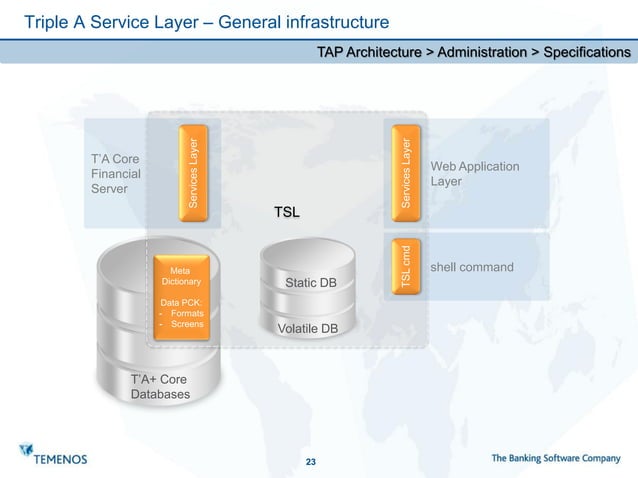 Triple A Service Layer – General infrastructure

TAP Architecture > Administration > Specifications

T'A Core Financial Server

Services Layer

TSL

Services Layer

Web Application Layer

TSL cmd

shell command

Meta Dictionary

Data PCK:
- Formats
- Screens

Static DB

Volatile DB

T'A+ Core Databases

TEMENOS

23

The Banking Software Company